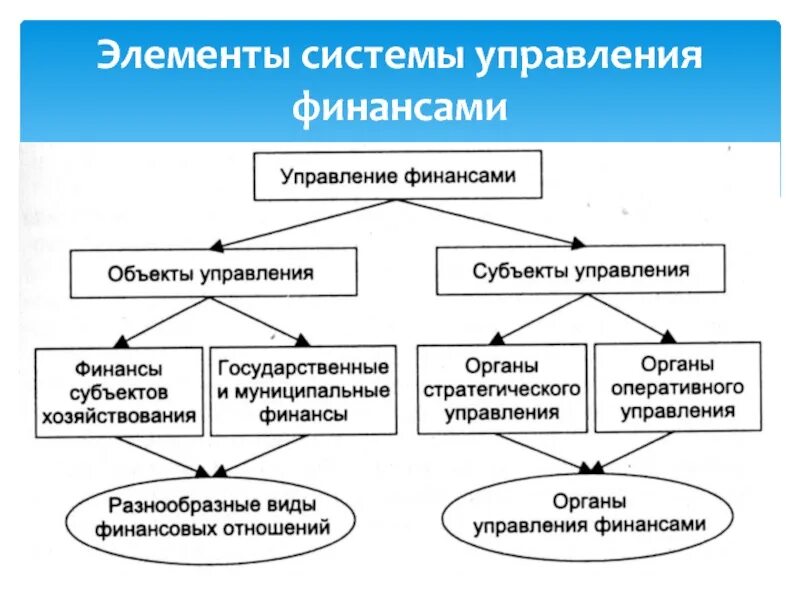 Элементы системы управления финансами

Управление финансами

Объекты управления

Субъекты управления

Финансы субъектов хозяйствования

Государственные и муниципальные финансы

Органы стратегического управления

Органы оперативного управления

Разнообразные виды финансовых отношений

Органы управления финансами